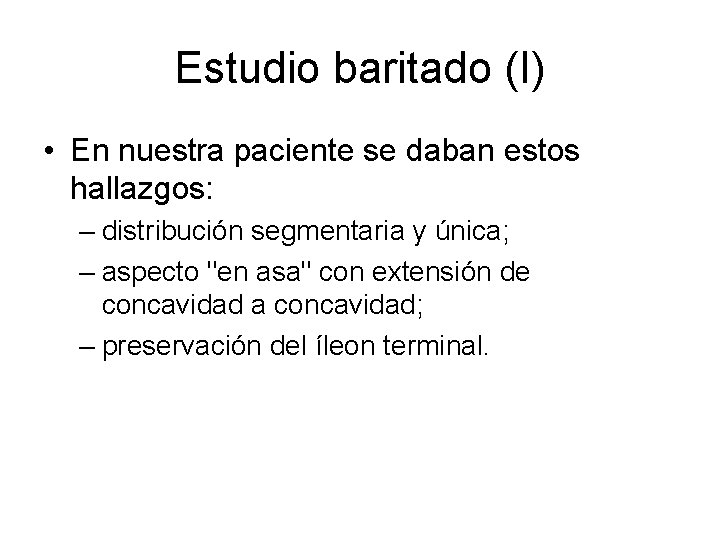 Estudio baritado (I)

• En nuestra paciente se daban estos hallazgos:
– distribución segmentaria y única;
– aspecto "en asa" con extensión de concavidad a concavidad;
– preservación del íleon terminal.